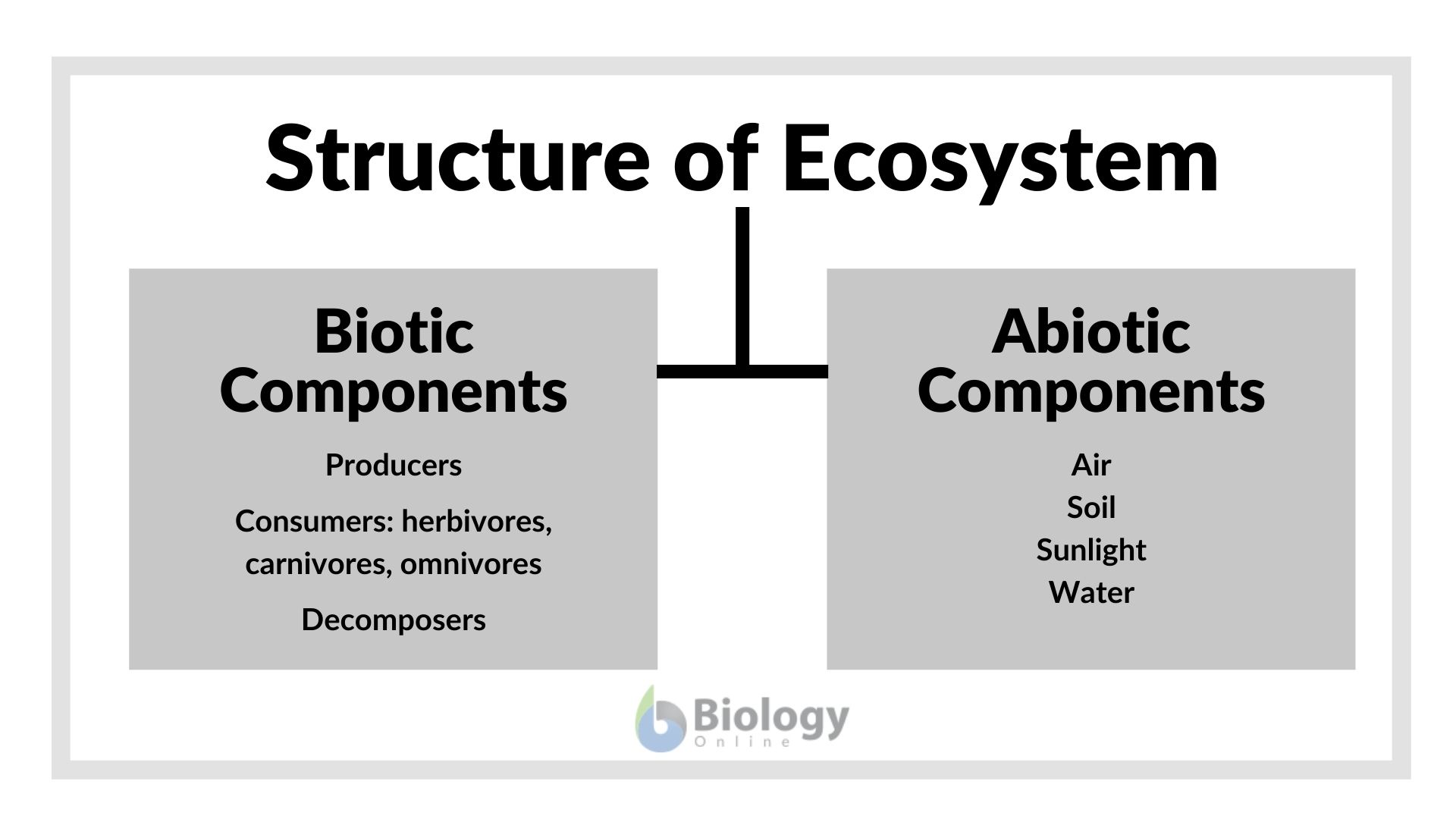 Structure of Ecosystem

Biotic Components

Producers

Consumers: herbivores, carnivores, omnivores

Decomposers

Abiotic Components

Air
Soil
Sunlight
Water

Biology
Online